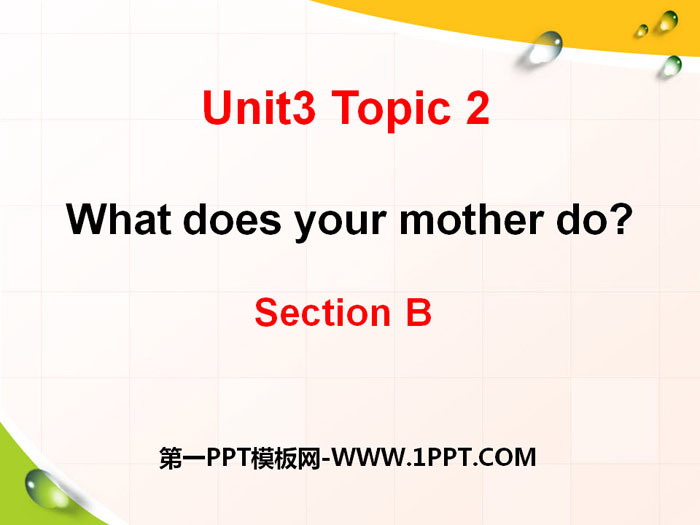 Unit3 Topic 2

What does your mother do?

Section B

第一PPT模板网-WWW.1PPT.COM